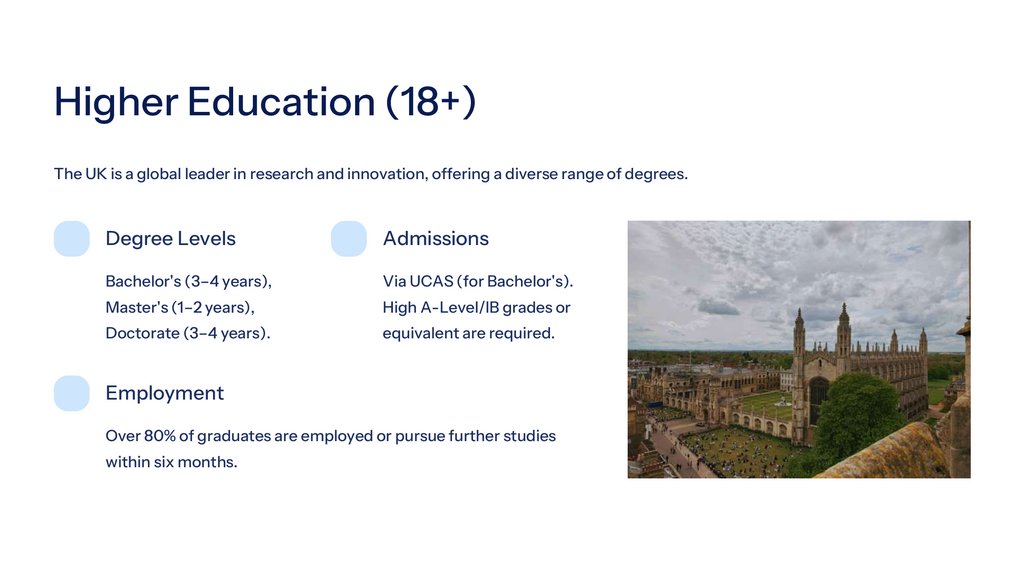 Higher Education (18+)

The UK is a global leader in research and innovation, offering a diverse range of degrees.

Degree Levels

Bachelor's (3–4 years), Master's (1–2 years), Doctorate (3–4 years).

Admissions

Via UCAS (for Bachelor's). High A-Level/IB grades or equivalent are required.

Employment

Over 80% of graduates are employed or pursue further studies within six months.